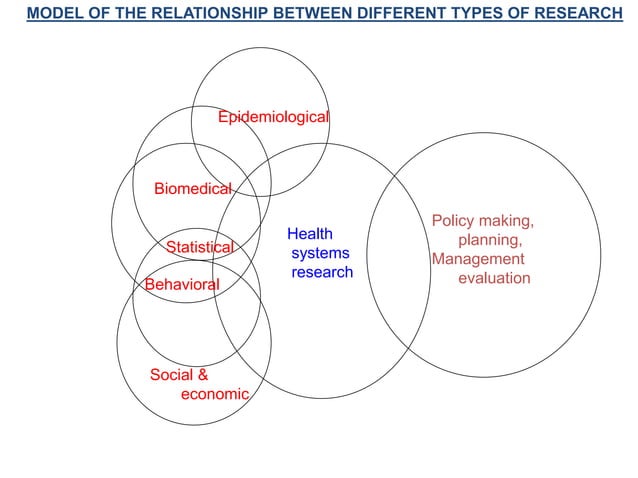 MODEL OF THE RELATIONSHIP BETWEEN DIFFERENT TYPES OF RESEARCH

Epidemiological

Biomedical

Statistical

Behavioral

Social & economic

Health systems research

Policy making, planning, Management evaluation